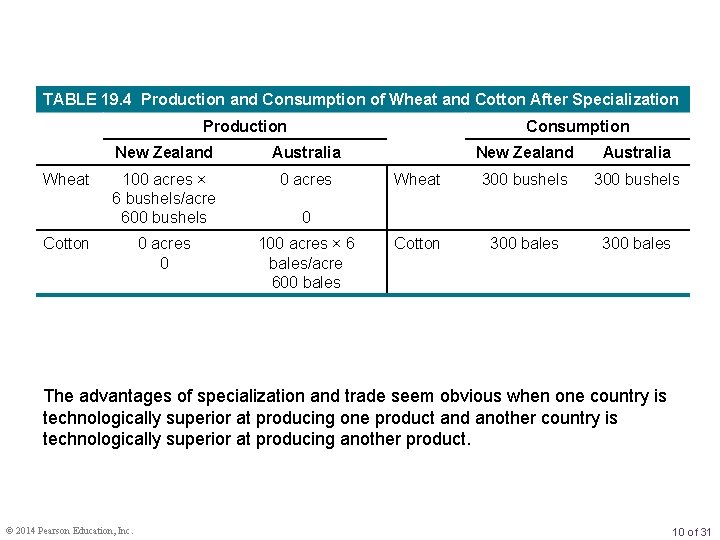 TABLE 19.4 Production and Consumption of Wheat and Cotton After Specialization

| | Production | | | Consumption | |
|---|---|---|---|---|---|
| | New Zealand | Australia | | New Zealand | Australia |
| Wheat | 100 acres × 6 bushels/acre 600 bushels | 0 acres 0 | Wheat | 300 bushels | 300 bushels |
| Cotton | 0 acres 0 | 100 acres × 6 bales/acre 600 bales | Cotton | 300 bales | 300 bales |

The advantages of specialization and trade seem obvious when one country is technologically superior at producing one product and another country is technologically superior at producing another product.

© 2014 Pearson Education, Inc.

10 of 31